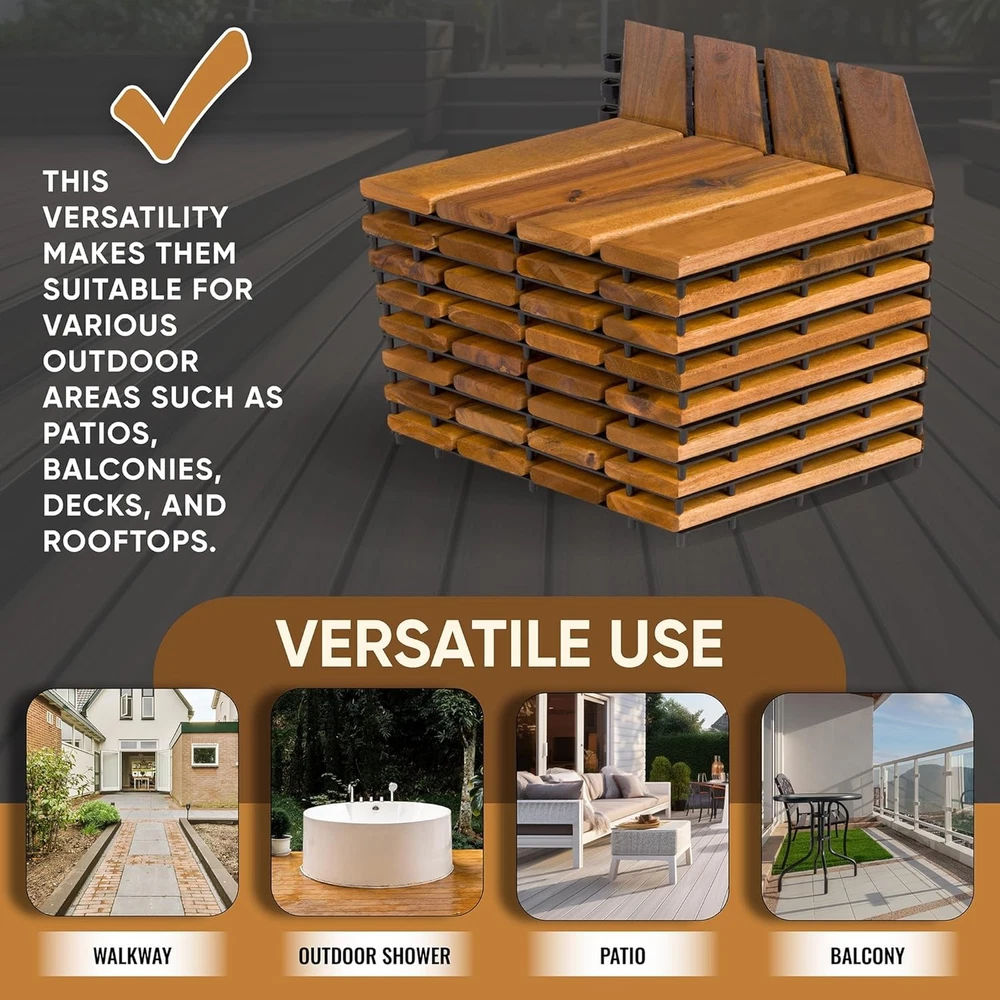 THIS VERSATILITY MAKES THEM SUITABLE FOR VARIOUS OUTDOOR AREAS SUCH AS PATIOS, BALCONIES, DECKS, AND ROOFTOPS.

VERSATILE USE

WALKWAY

OUTDOOR SHOWER

PATIO

BALCONY